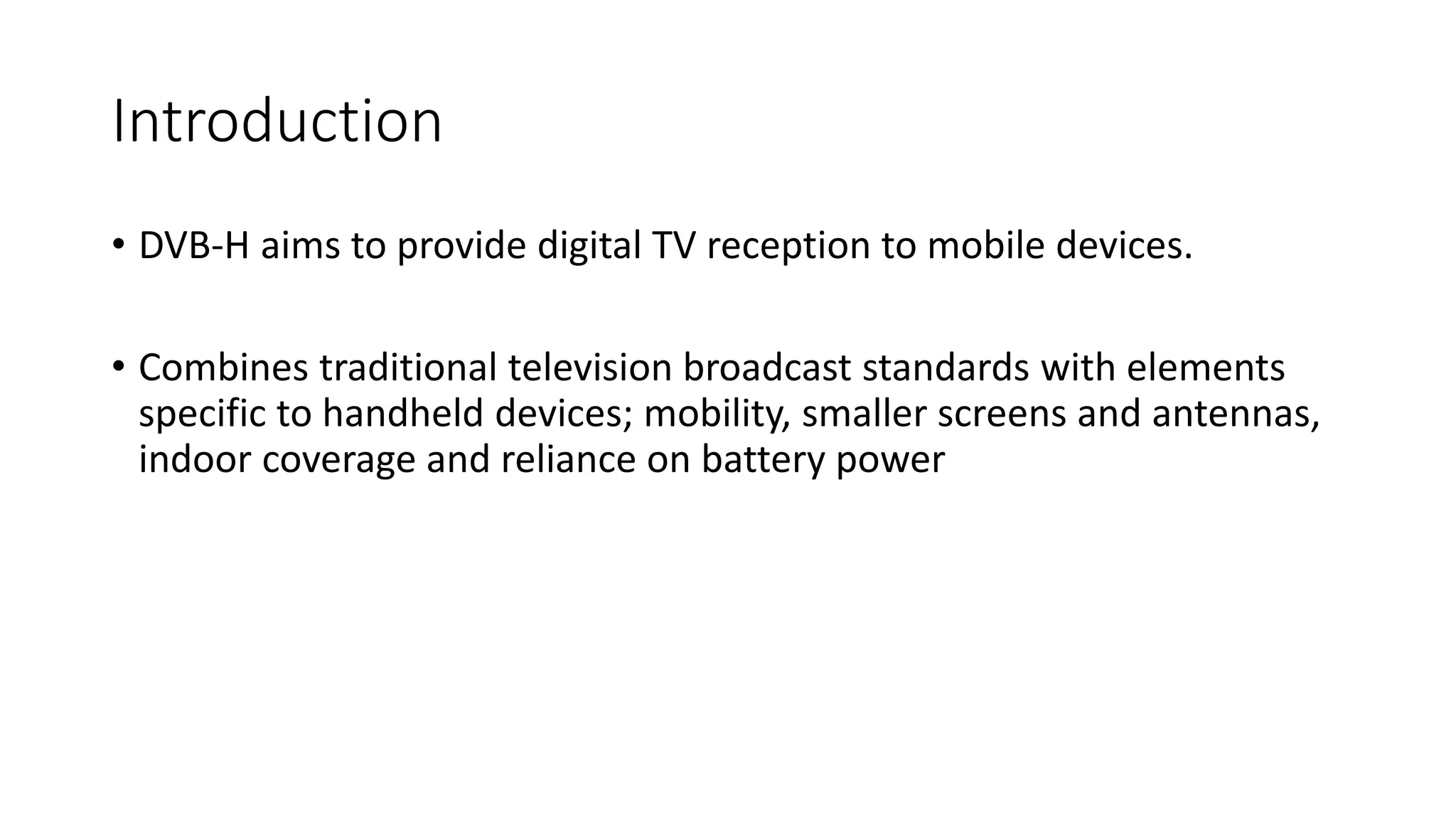 Introduction

• DVB-H aims to provide digital TV reception to mobile devices.

• Combines traditional television broadcast standards with elements specific to handheld devices; mobility, smaller screens and antennas, indoor coverage and reliance on battery power